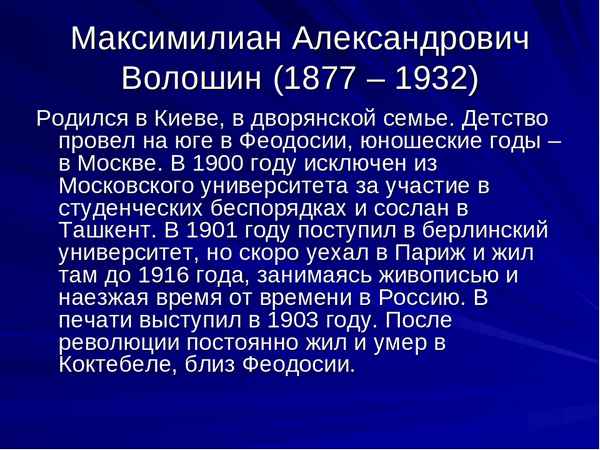 Максимилиан Александрович Волошин (1877 – 1932)

Родился в Киеве, в дворянской семье. Детство провел на юге в Феодосии, юношеские годы – в Москве. В 1900 году исключен из Московского университета за участие в студенческих беспорядках и сослан в Ташкент. В 1901 году поступил в берлинский университет, но скоро уехал в Париж и жил там до 1916 года, занимаясь живописью и наезжая время от времени в Россию. В печати выступил в 1903 году. После революции постоянно жил и умер в Коктебеле, близ Феодосии.